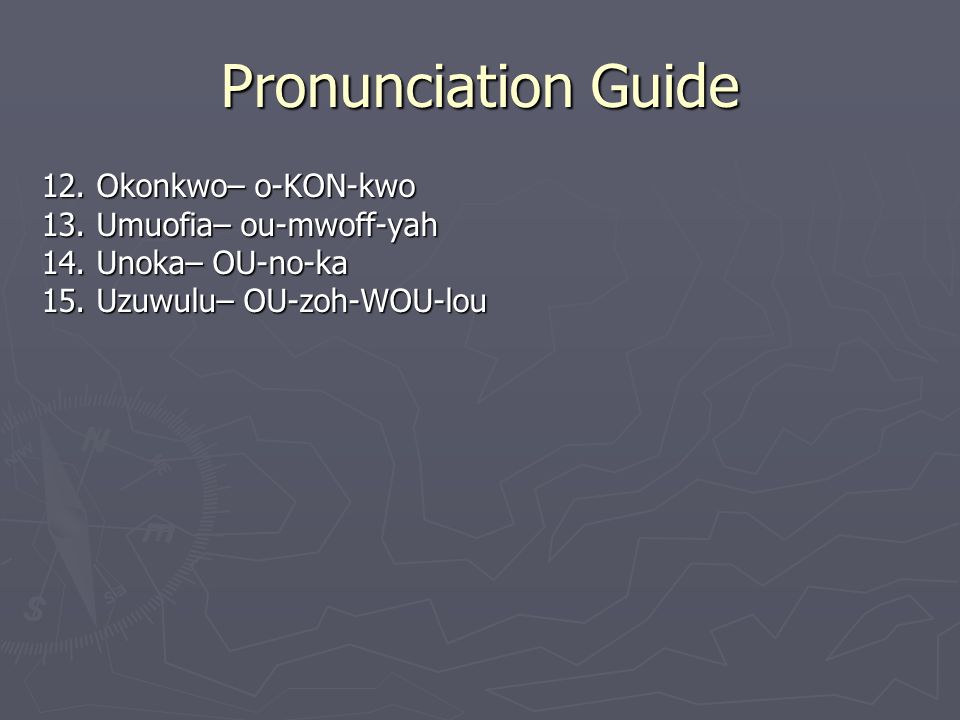 Pronunciation Guide

12. Okonkwo– o-KON-kwo
13. Umuofia– ou-mwoff-yah
14. Unoka– OU-no-ka
15. Uzuwulu– OU-zoh-WOU-lou